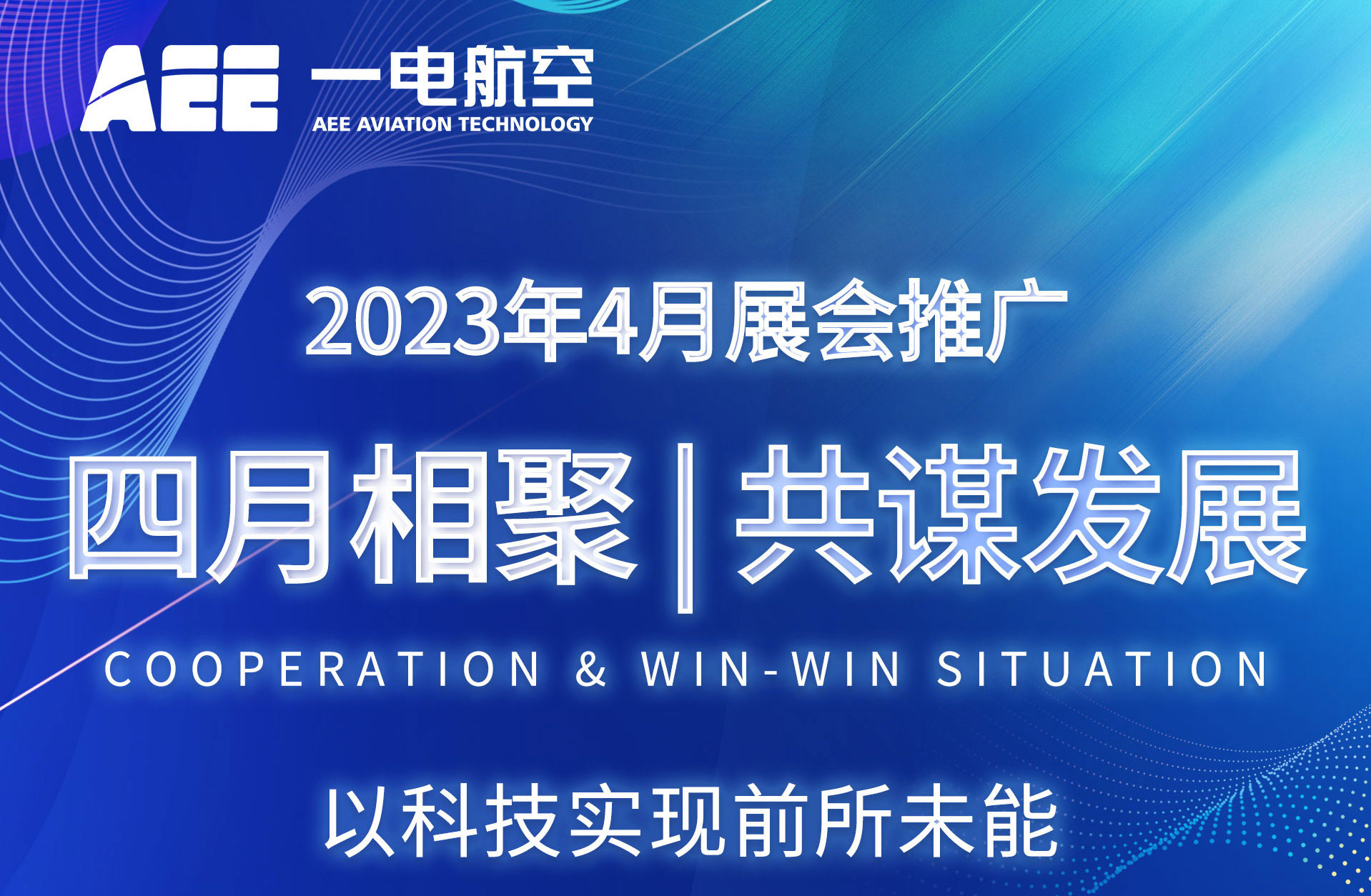 AEE 一电航空
AEE AVIATION TECHNOLOGY

2023年4月展会推广

四月相聚 | 共谋发展

COOPERATION & WIN-WIN SITUATION

以科技实现前所未能